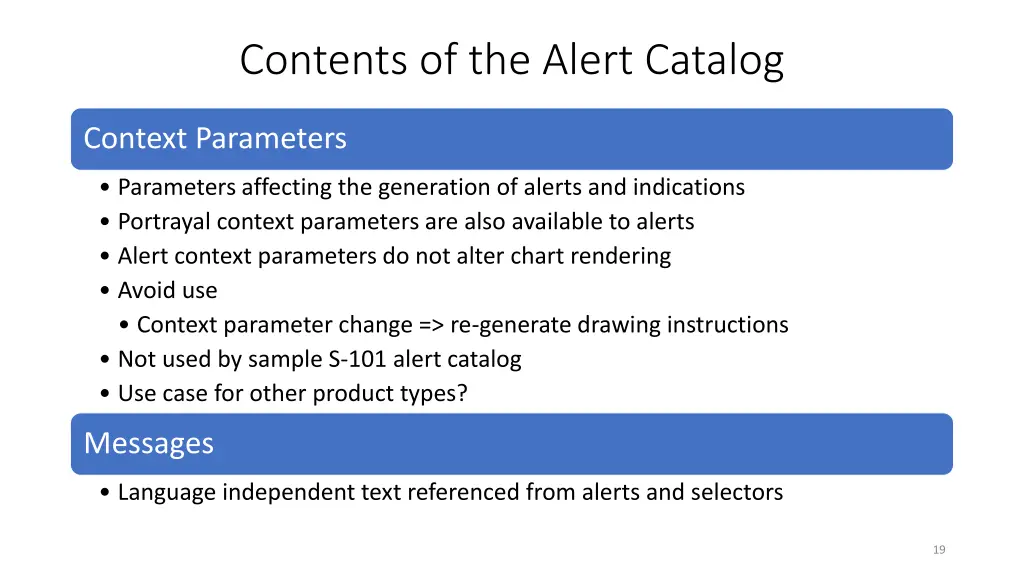 Contents of the Alert Catalog

Context Parameters

• Parameters affecting the generation of alerts and indications
• Portrayal context parameters are also available to alerts
• Alert context parameters do not alter chart rendering
• Avoid use
  • Context parameter change => re-generate drawing instructions
• Not used by sample S-101 alert catalog
• Use case for other product types?

Messages

• Language independent text referenced from alerts and selectors

19